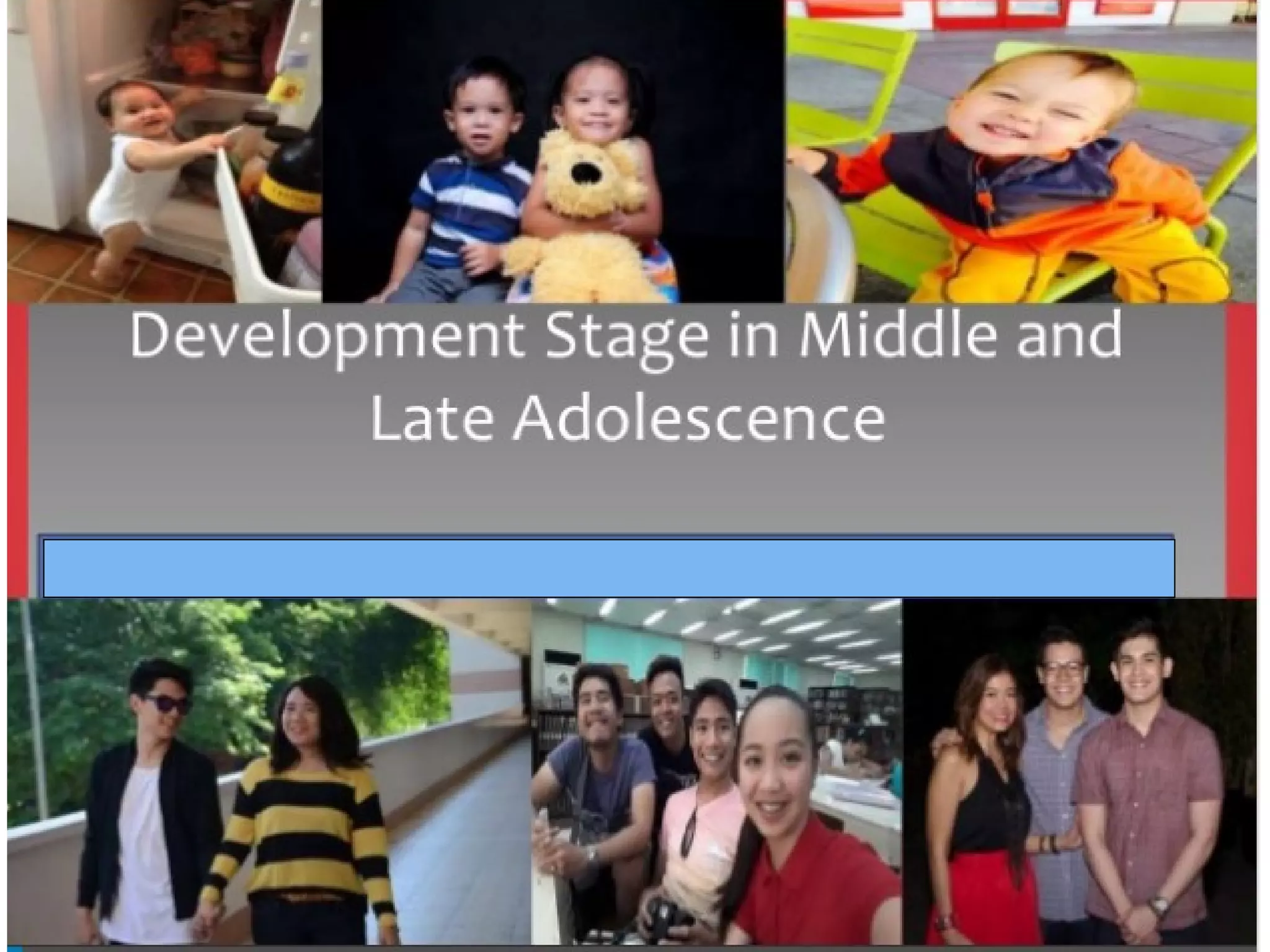 Development Stage in Middle and Late Adolescence